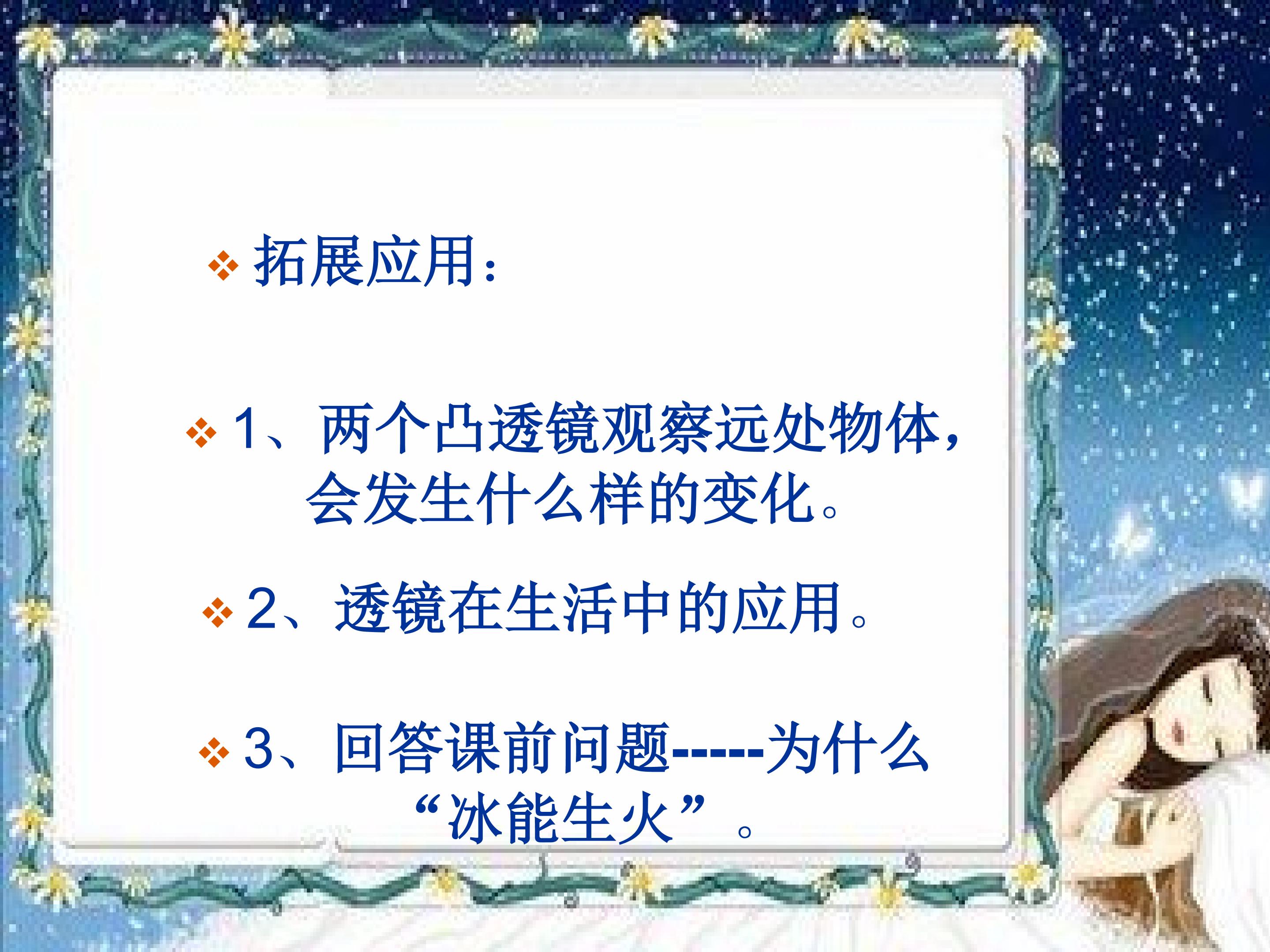 ❖ 拓展应用：

❖ 1、两个凸透镜观察远处物体，会发生什么样的变化。

❖ 2、透镜在生活中的应用。

❖ 3、回答课前问题-----为什么“冰能生火”。